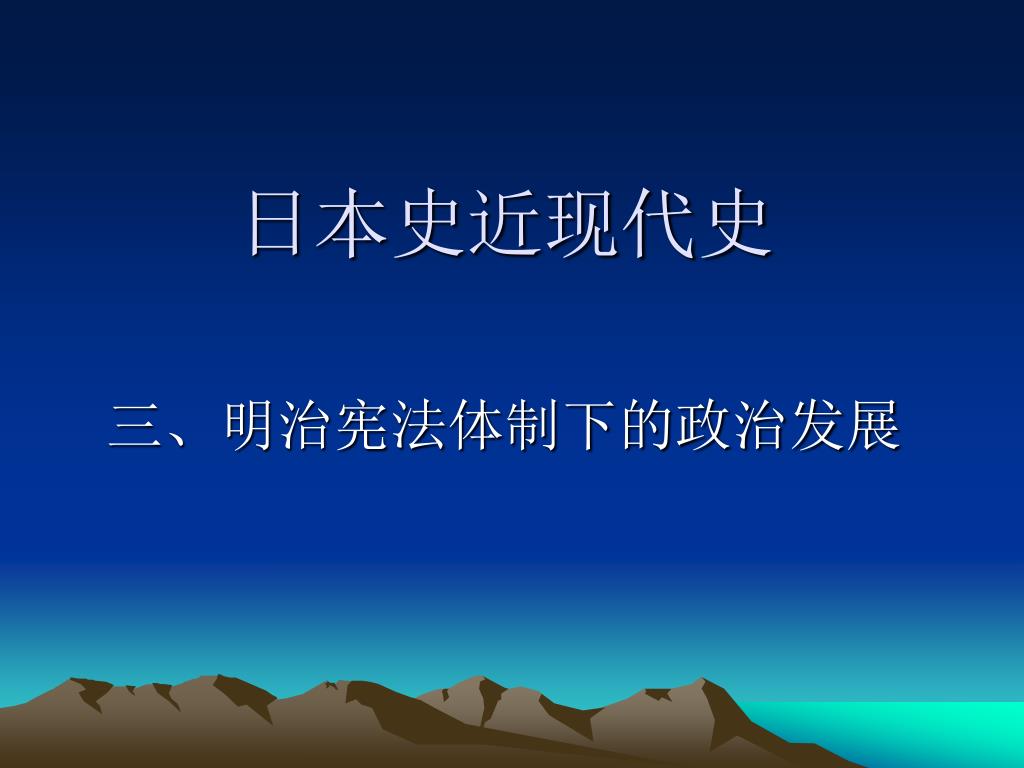 日本史近现代史

三、明治宪法体制下的政治发展